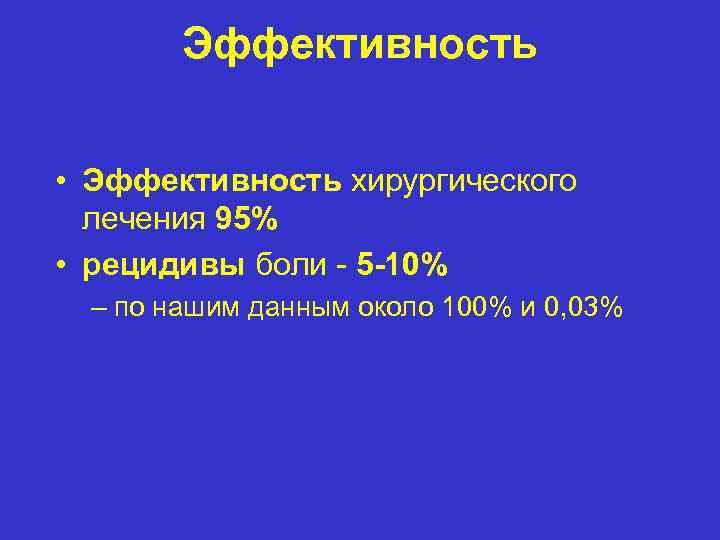 Эффективность

• Эффективность хирургического лечения 95%
• рецидивы боли - 5-10%
– по нашим данным около 100% и 0,03%